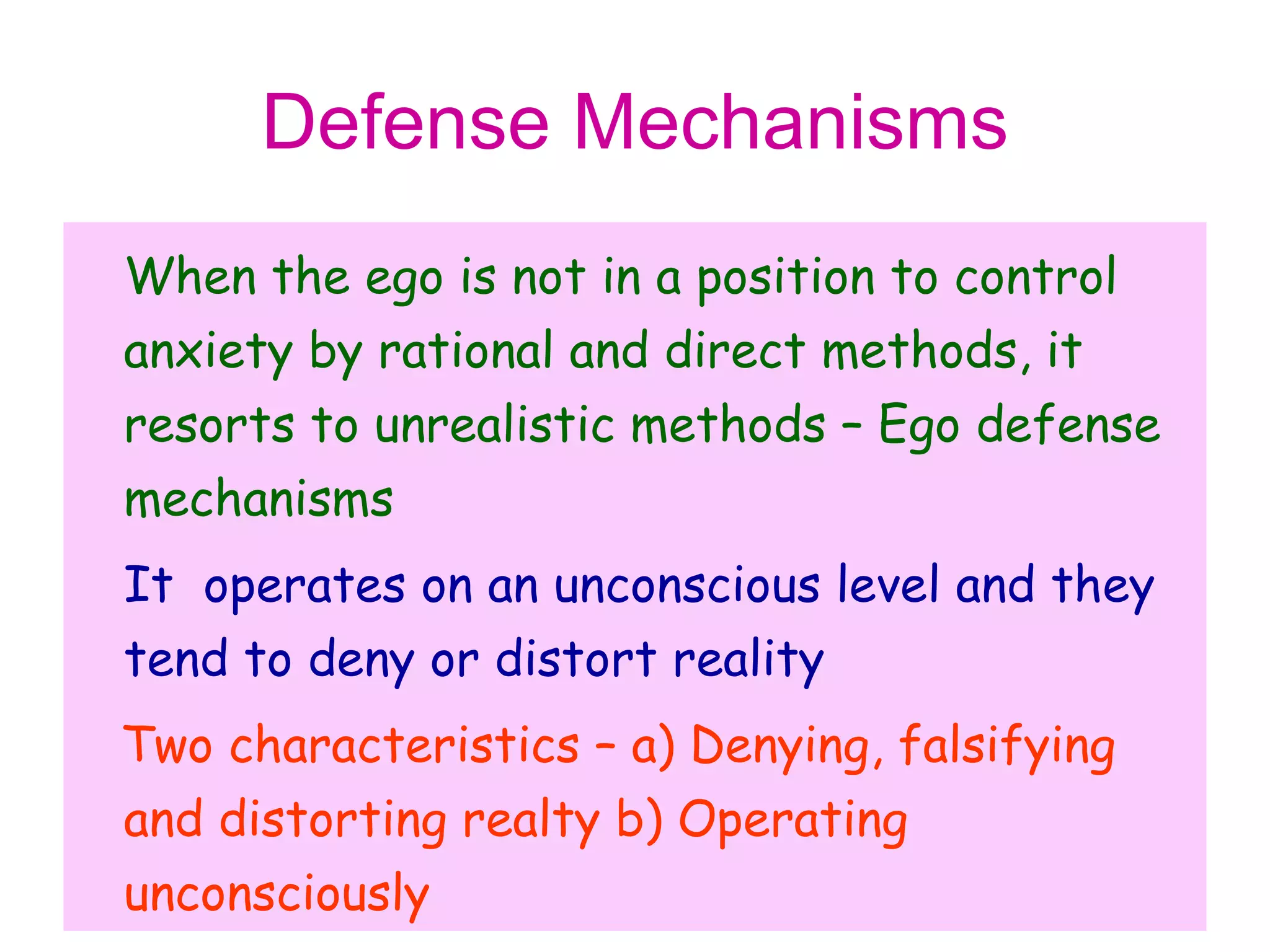 Defense Mechanisms

When the ego is not in a position to control anxiety by rational and direct methods, it resorts to unrealistic methods – Ego defense mechanisms

It operates on an unconscious level and they tend to deny or distort reality

Two characteristics – a) Denying, falsifying and distorting realty b) Operating unconsciously